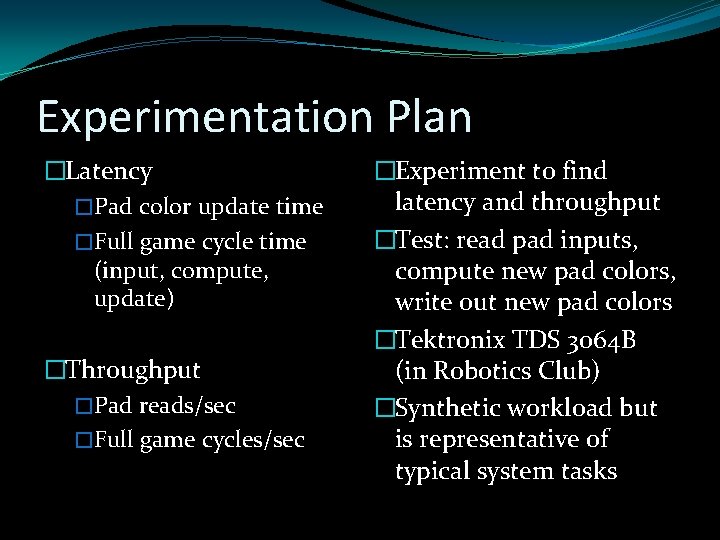 Experimentation Plan

□Latency

□Pad color update time

□Full game cycle time (input, compute, update)

□Throughput

□Pad reads/sec

□Full game cycles/sec

□Experiment to find latency and throughput

□Test: read pad inputs, compute new pad colors, write out new pad colors

□Tektronix TDS 3064B (in Robotics Club)

□Synthetic workload but is representative of typical system tasks